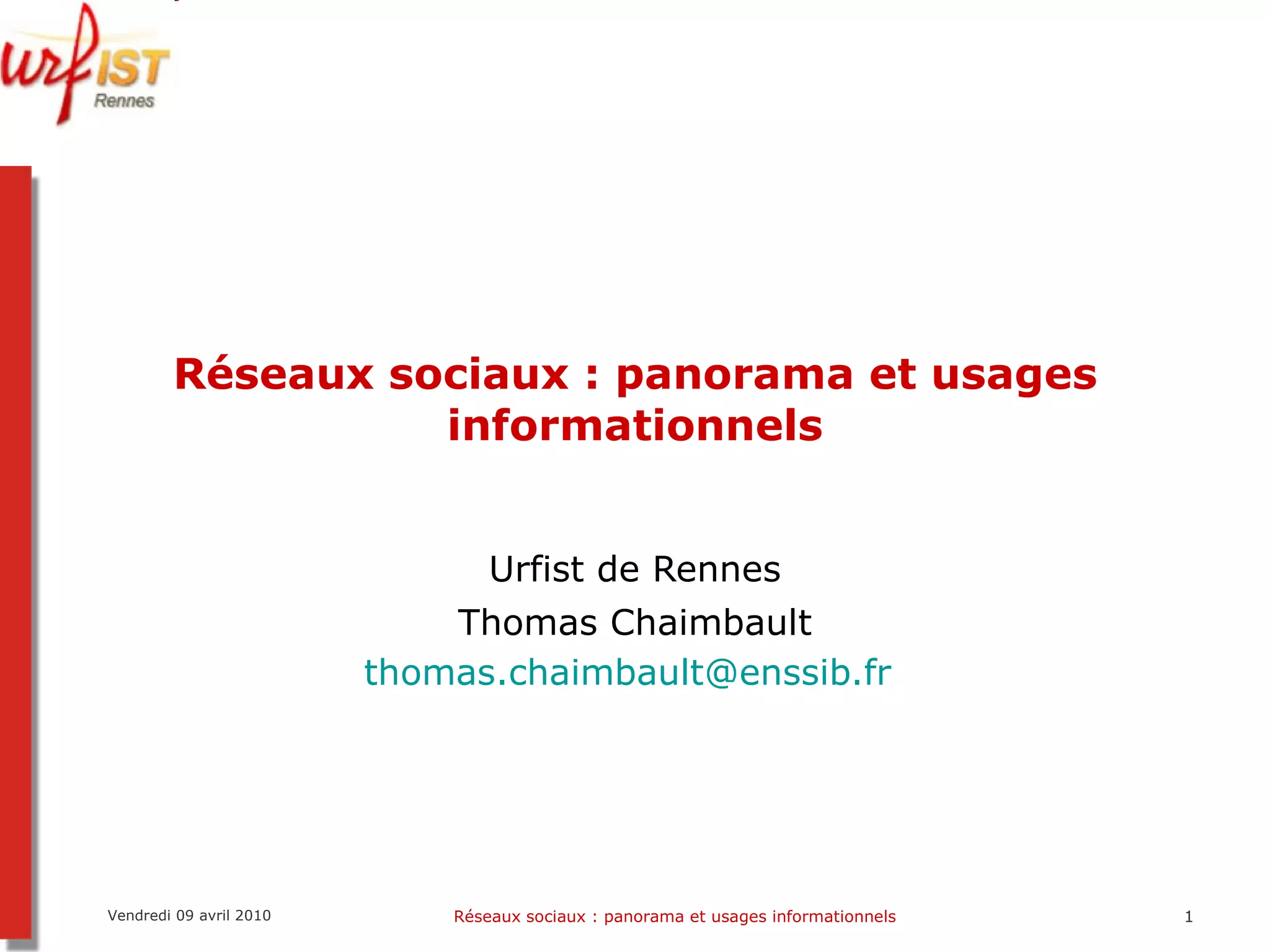 urfIST
Rennes

Réseaux sociaux : panorama et usages informationnels

Urfist de Rennes

Thomas Chaimbault

thomas.chaimbault@enssib.fr

Vendredi 09 avril 2010

Réseaux sociaux : panorama et usages informationnels

1